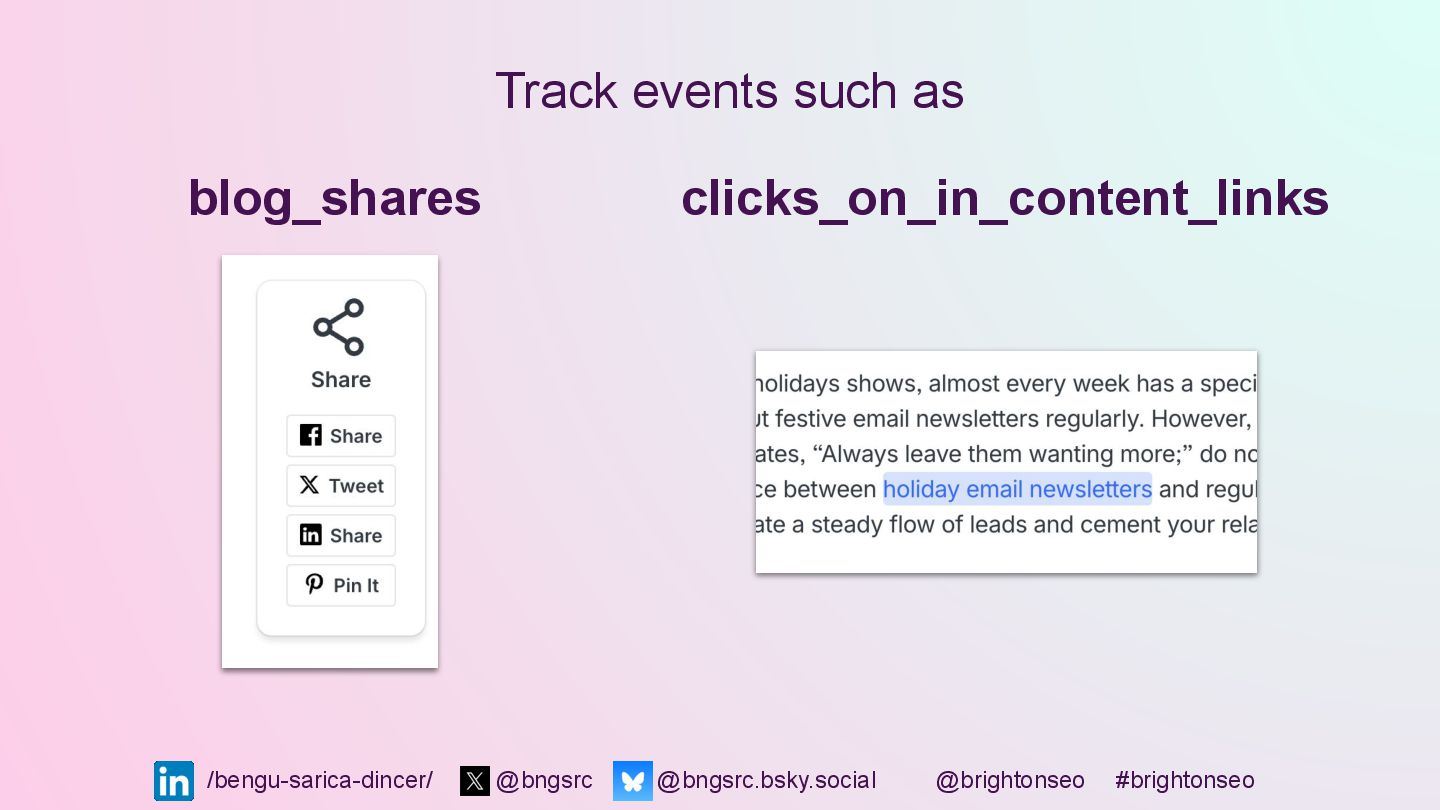 Track events such as

blog_shares

Share

Share

Tweet

Share

Pin It

clicks_on_in_content_links

holidays shows, almost every week has a speci
ut festive email newsletters regularly. However,
ates, “Always leave them wanting more;” do no
ce between holiday email newsletters and regul
ate a steady flow of leads and cement your rela

/bengu-sarica-dincer/ @bngsrc @bngsrc.bsky.social @brightonseo #brightonseo